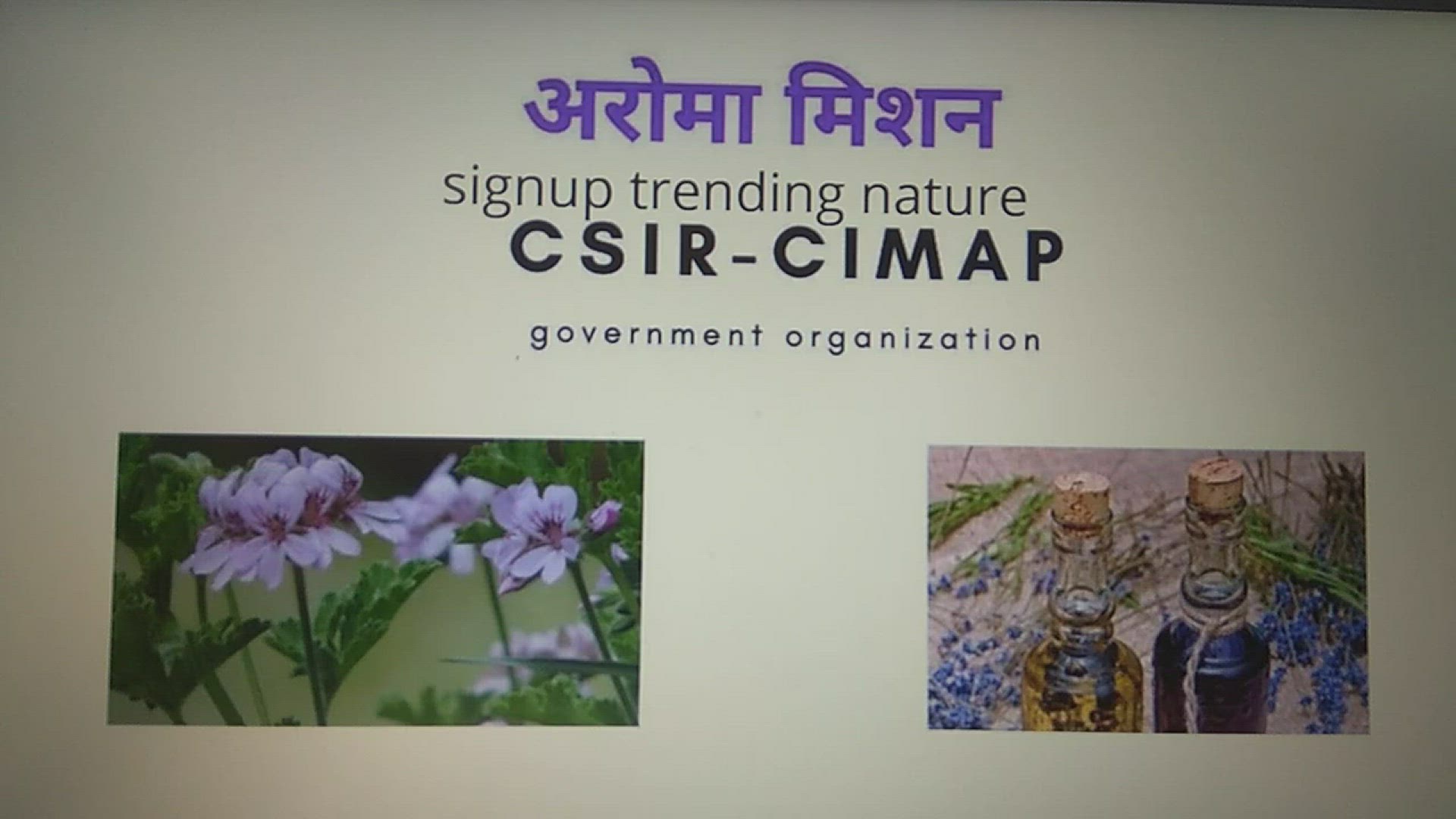 अरोमा मिशन

signup trending nature

CSIR-CIMAP

government organization